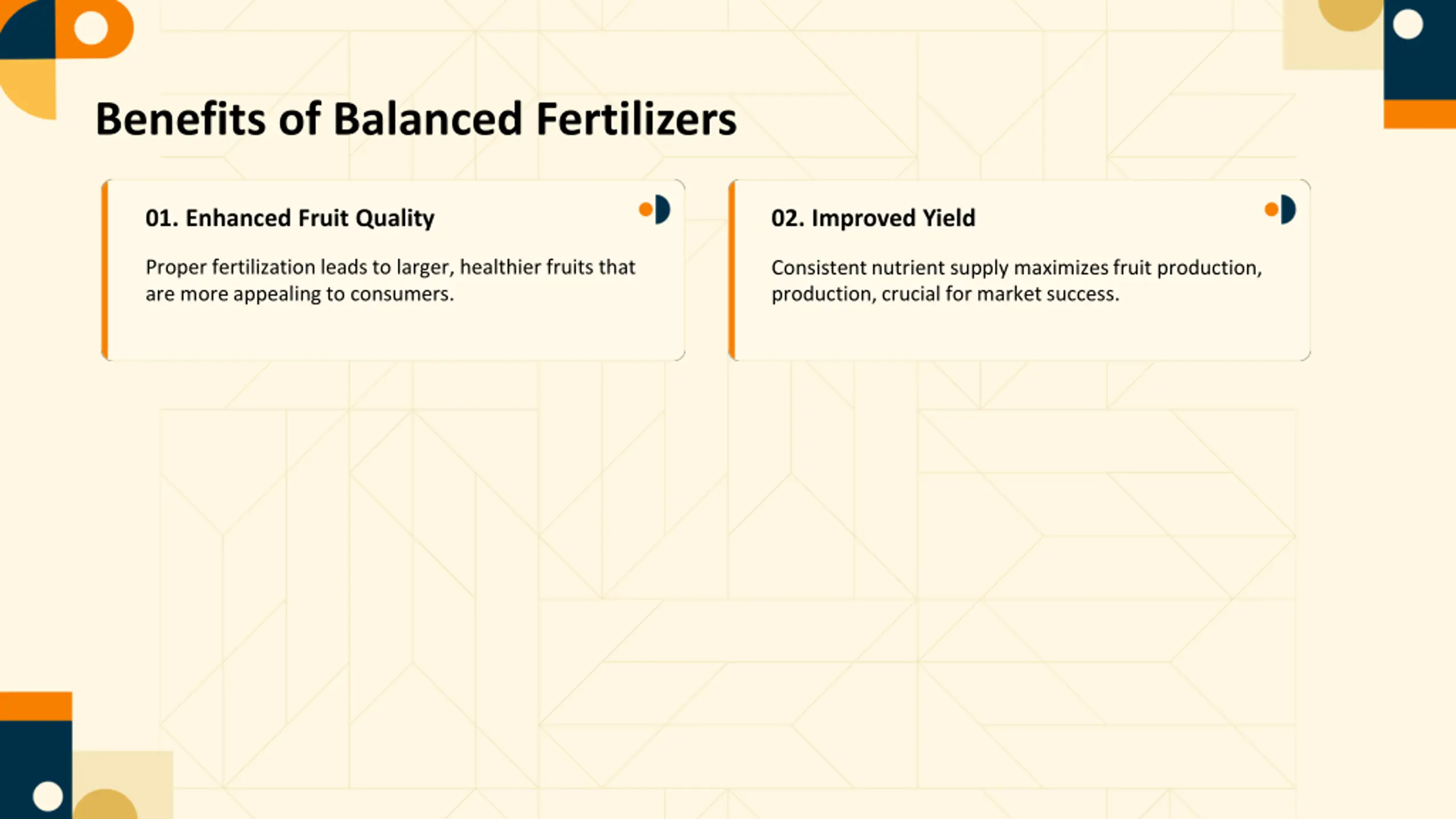 Benefits of Balanced Fertilizers

01. Enhanced Fruit Quality

Proper fertilization leads to larger, healthier fruits that are more appealing to consumers.

02. Improved Yield

Consistent nutrient supply maximizes fruit production, production, crucial for market success.